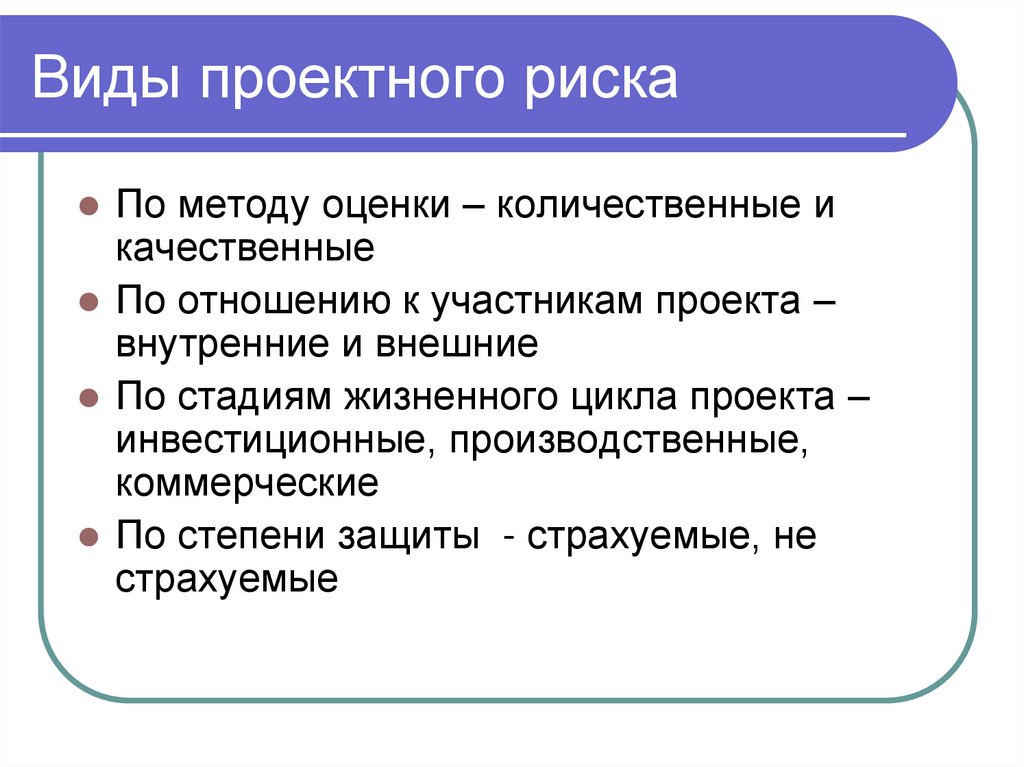 Виды проектного риска

- По методу оценки – количественные и качественные
- По отношению к участникам проекта – внутренние и внешние
- По стадиям жизненного цикла проекта – инвестиционные, производственные, коммерческие
- По степени защиты - страхуемые, не страхуемые